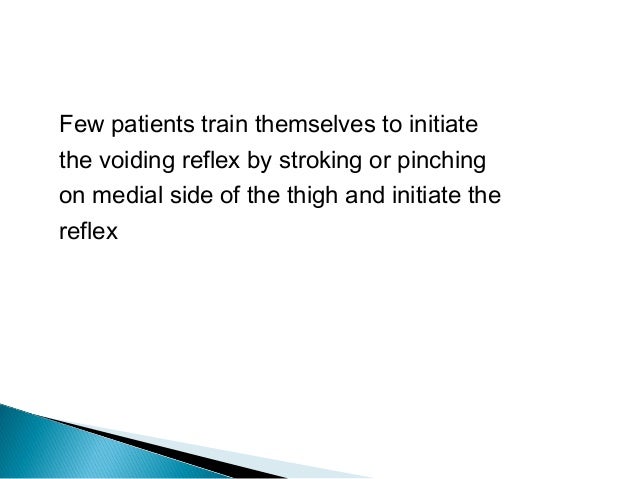 Few patients train themselves to initiate the voiding reflex by stroking or pinching on medial side of the thigh and initiate the reflex